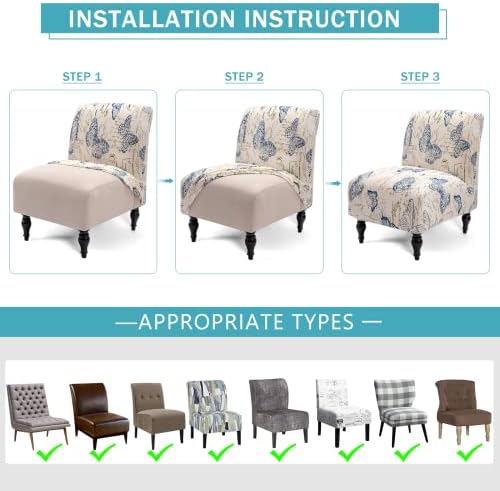 INSTALLATION INSTRUCTION

STEP 1

STEP 2

STEP 3

—APPROPRIATE TYPES —